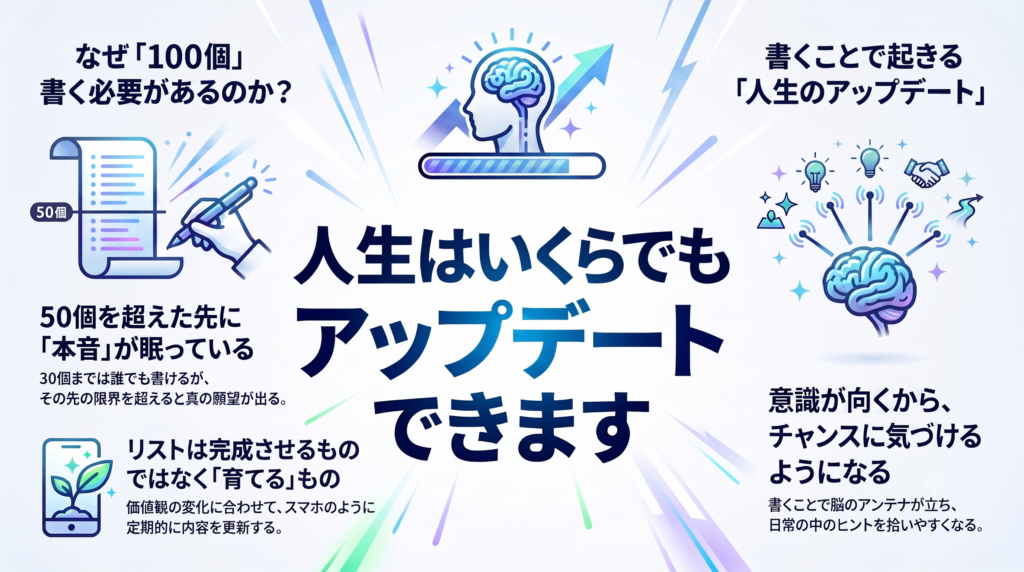 なぜ「100個」書く必要があるのか？

50個

50個を超えた先に「本音」が眠っている

30個までは誰でも書けるが、その先の限界を超えると真の願望が出る。

リストは完成させるものではなく「育てる」もの

価値観の変化に合わせて、スマホのように定期的に内容を更新する。

人生はいくらでもアップデートできます

書くことで起きる「人生のアップデート」

意識が向くから、チャンスに気づけるようになる

書くことで脳のアンテナが立ち、日常の中のヒントを拾いやすくなる。